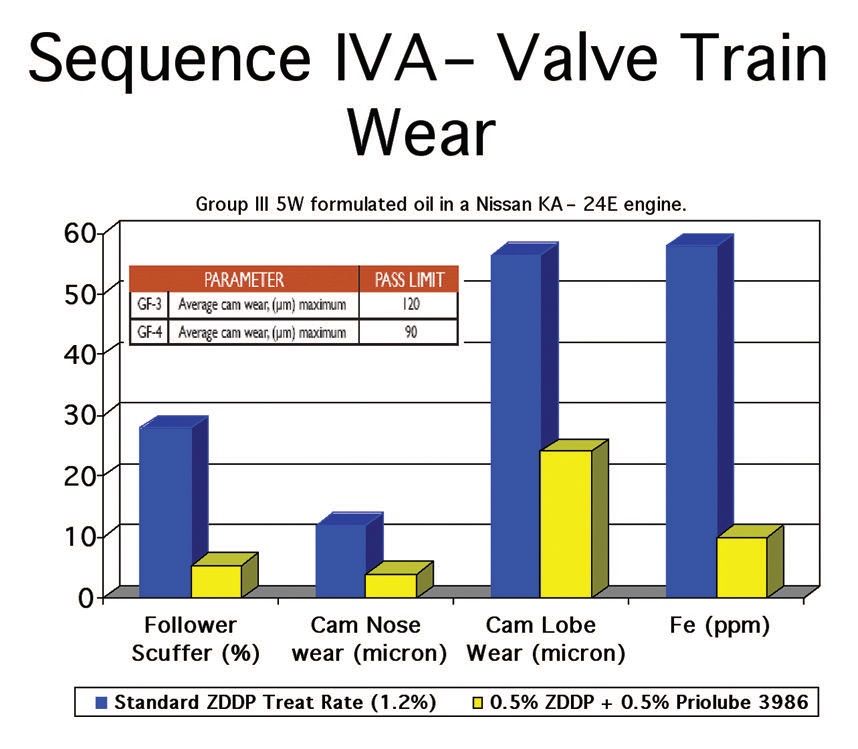 Sequence IVA– Valve Train Wear

Group III 5W formulated oil in a Nissan KA– 24E engine.

60
50
40
30
20
10
0

| | PARAMETER | PASS LIMIT |
|---|---|---|
| GF-3 | Average cam wear, (μm) maximum | 120 |
| GF-4 | Average cam wear, (μm) maximum | 90 |

Follower Scuffer (%)
Cam Nose wear (micron)
Cam Lobe Wear (micron)
Fe (ppm)

Standard ZDDP Treat Rate (1.2%)
0.5% ZDDP + 0.5% Priolube 3986